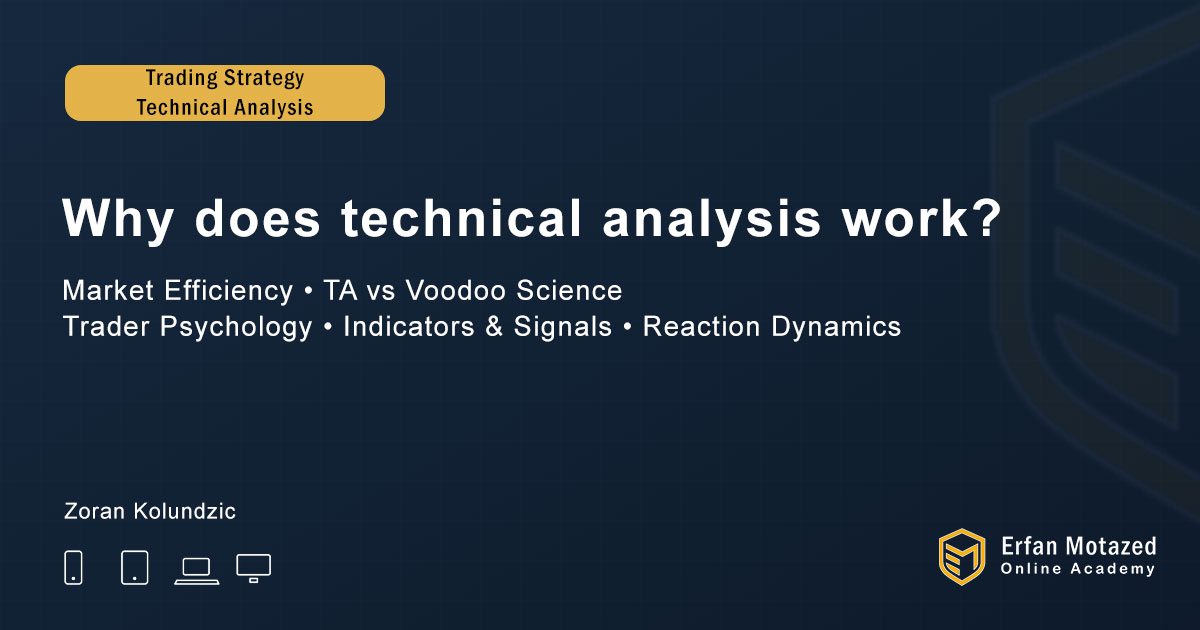 Trading Strategy
Technical Analysis

Why does technical analysis work?

Market Efficiency • TA vs Voodoo Science
Trader Psychology • Indicators & Signals • Reaction Dynamics

Zoran Kolundzic

Erfan Motazed
Online Academy